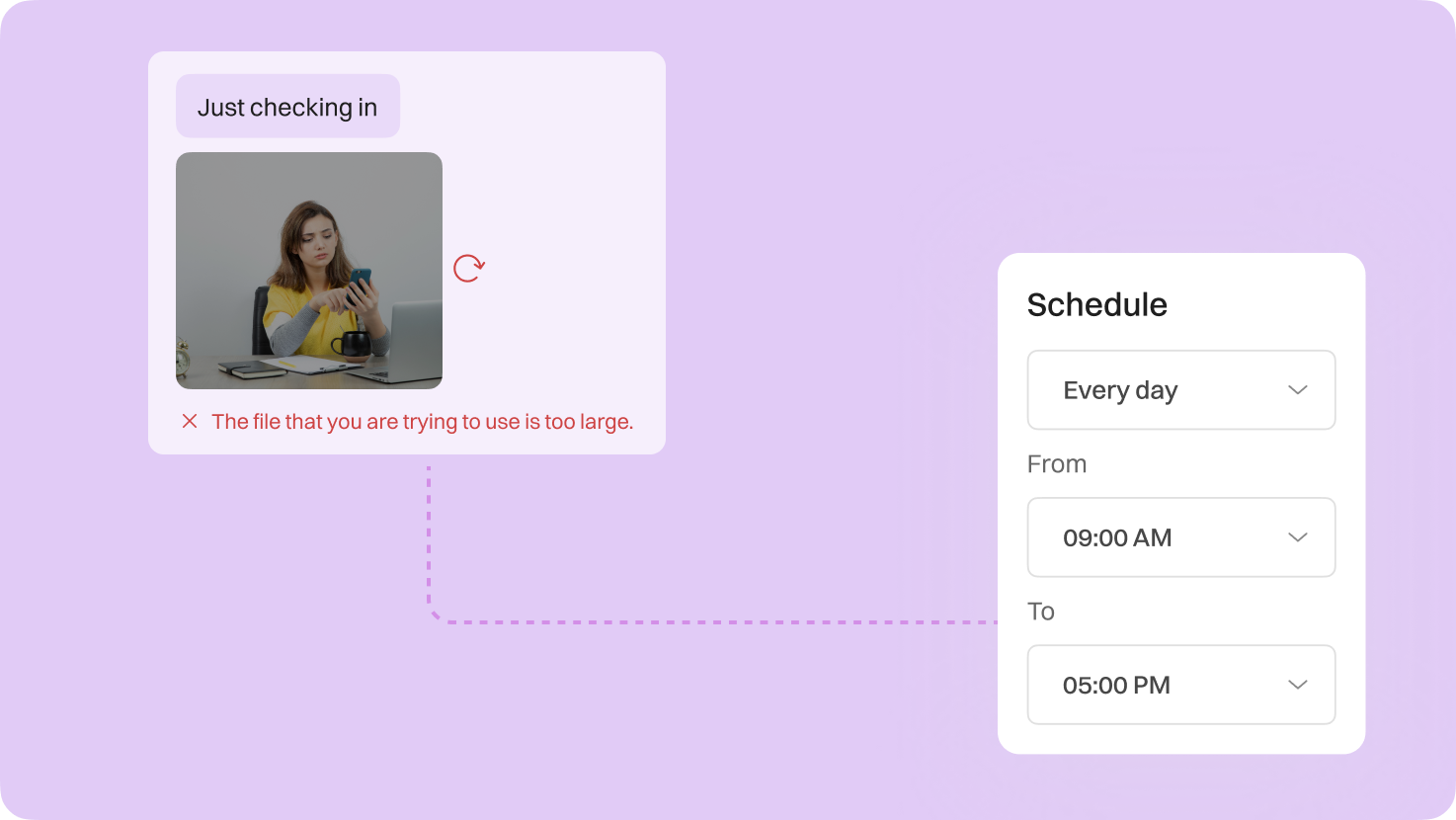 Just checking in

The file that you are trying to use is too large.

Schedule

Every day

From

09:00 AM

To

05:00 PM